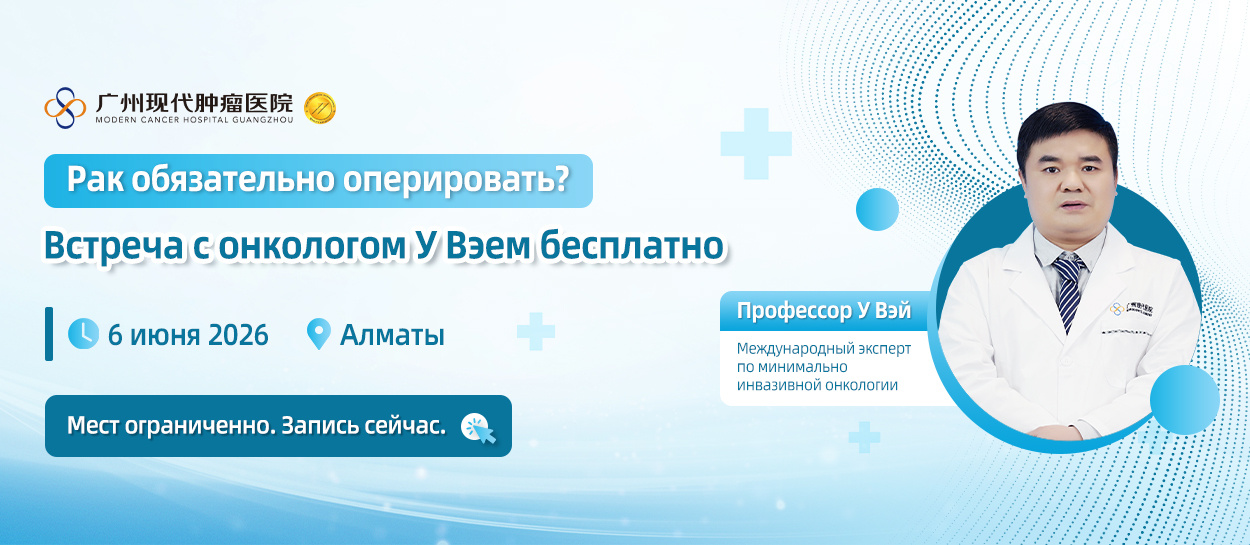 广州现代肿瘤医院
MODERN CANCER HOSPITAL GUANGZHOU

Рак обязательно оперировать?

Встреча с онкологом У Вэем бесплатно

6 июня 2026 Алматы

Мест ограниченно. Запись сейчас.

Профессор У Вэй

Международный эксперт по минимально инвазивной онкологии